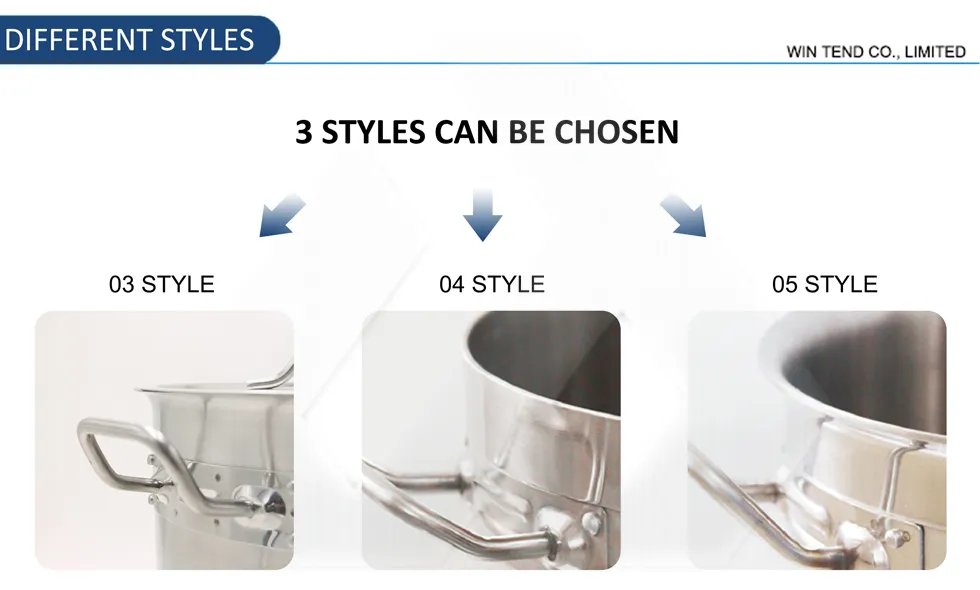 DIFFERENT STYLES

WIN TEND CO., LIMITED

3 STYLES CAN BE CHOSEN

03 STYLE

04 STYLE

05 STYLE